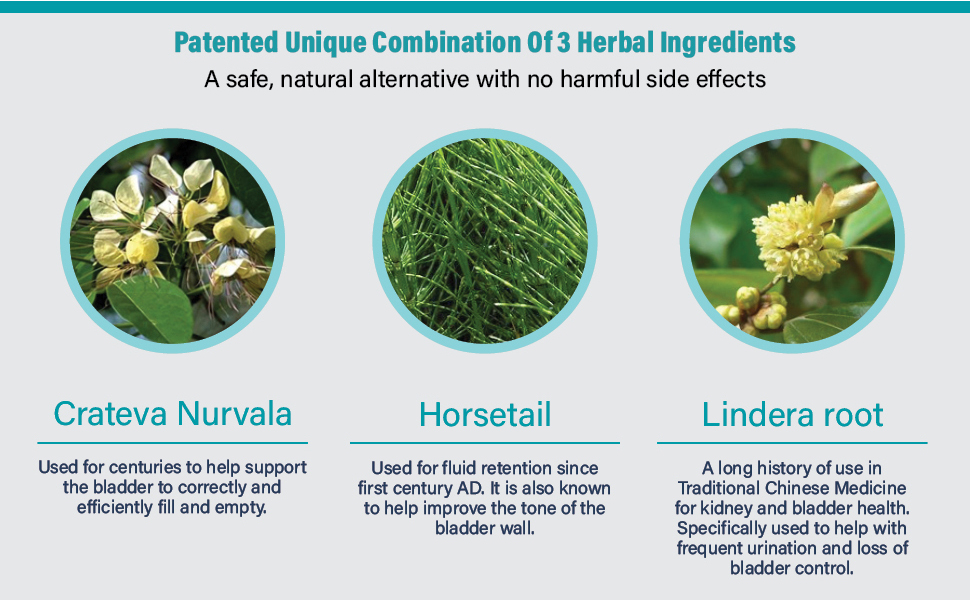 Patented Unique Combination Of 3 Herbal Ingredients

A safe, natural alternative with no harmful side effects

Crateva Nurvala

Used for centuries to help support the bladder to correctly and efficiently fill and empty.

Horsetail

Used for fluid retention since first century AD. It is also known to help improve the tone of the bladder wall.

Lindera root

A long history of use in Traditional Chinese Medicine for kidney and bladder health. Specifically used to help with frequent urination and loss of bladder control.